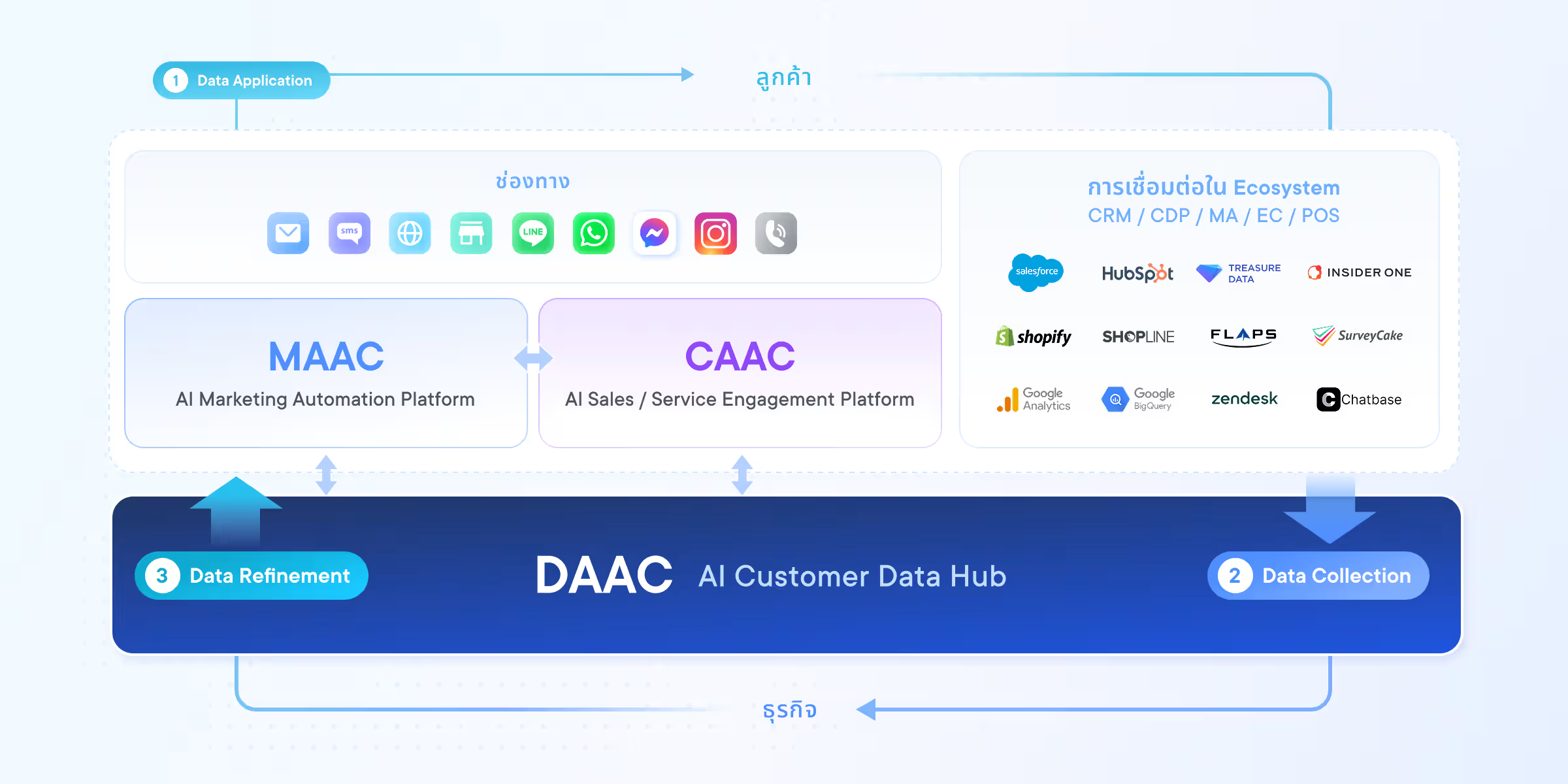 1 Data Application

ลูกค้า

ช่องทาง

sms

LINE

MAAC
AI Marketing Automation Platform

CAAC
AI Sales / Service Engagement Platform

การเชื่อมต่อใน Ecosystem
CRM / CDP / MA / EC / POS

salesforce
HubSpot
TREASURE DATA
INSIDER ONE
shopify
SHOPLINE
FLAPS
SurveyCake
Google Analytics
Google BigQuery
zendesk
Chatbase

3 Data Refinement

DAAC AI Customer Data Hub

2 Data Collection

ธุรกิจ